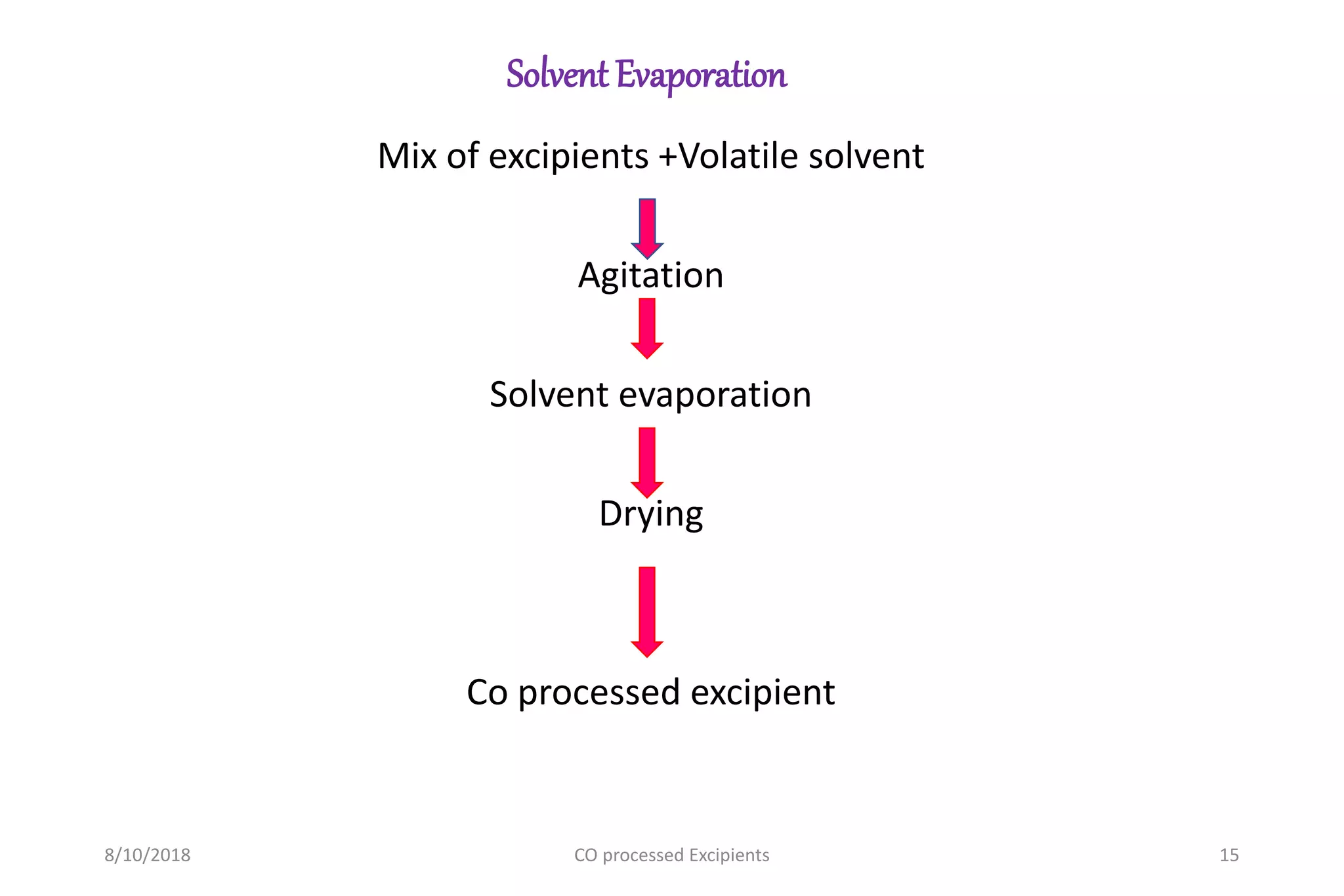 Solvent Evaporation

Mix of excipients +Volatile solvent

Agitation

Solvent evaporation

Drying

Co processed excipient

8/10/2018

CO processed Excipients

15